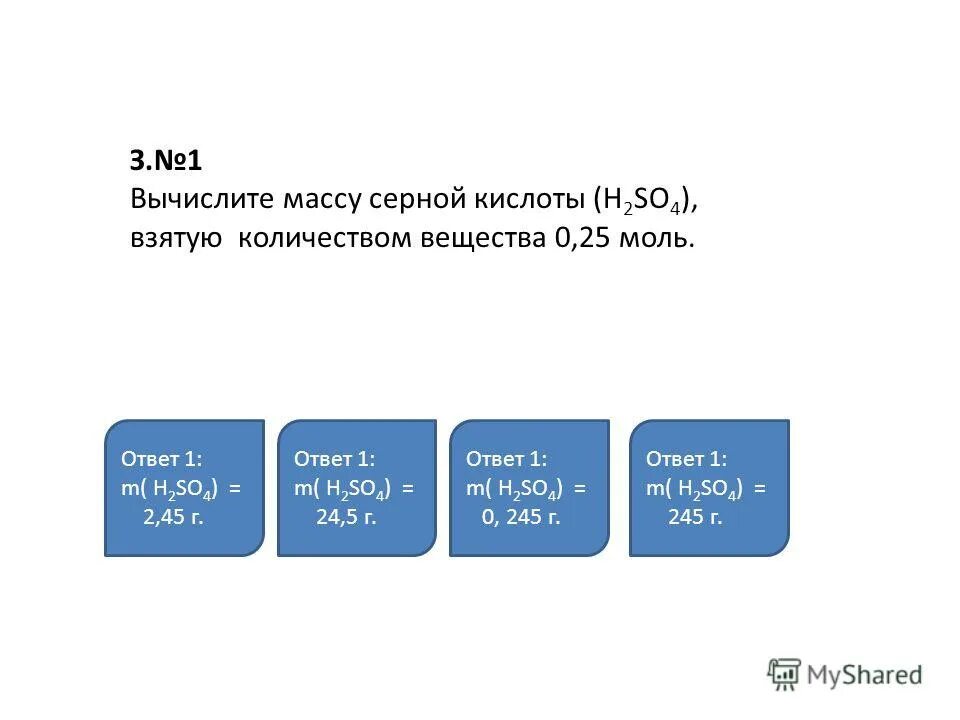 3.№1
Вычислите массу серной кислоты ($H_2SO_4$), взятую количеством вещества 0,25 моль.

Ответ 1:
m( $H_2SO_4$) =
2,45 г.

Ответ 1:
m( $H_2SO_4$) =
24,5 г.

Ответ 1:
m( $H_2SO_4$) =
0, 245 г.

Ответ 1:
m( $H_2SO_4$) =
245 г.

MyShared